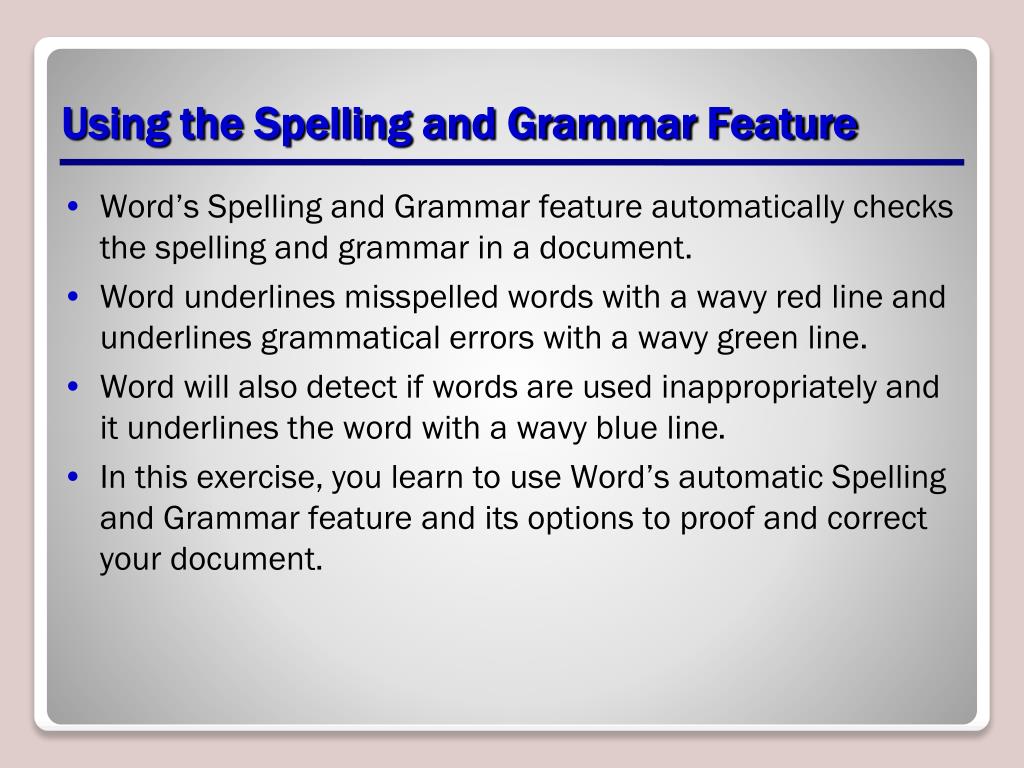 Using the Spelling and Grammar Feature

• Word’s Spelling and Grammar feature automatically checks the spelling and grammar in a document.
• Word underlines misspelled words with a wavy red line and underlines grammatical errors with a wavy green line.
• Word will also detect if words are used inappropriately and it underlines the word with a wavy blue line.
• In this exercise, you learn to use Word’s automatic Spelling and Grammar feature and its options to proof and correct your document.